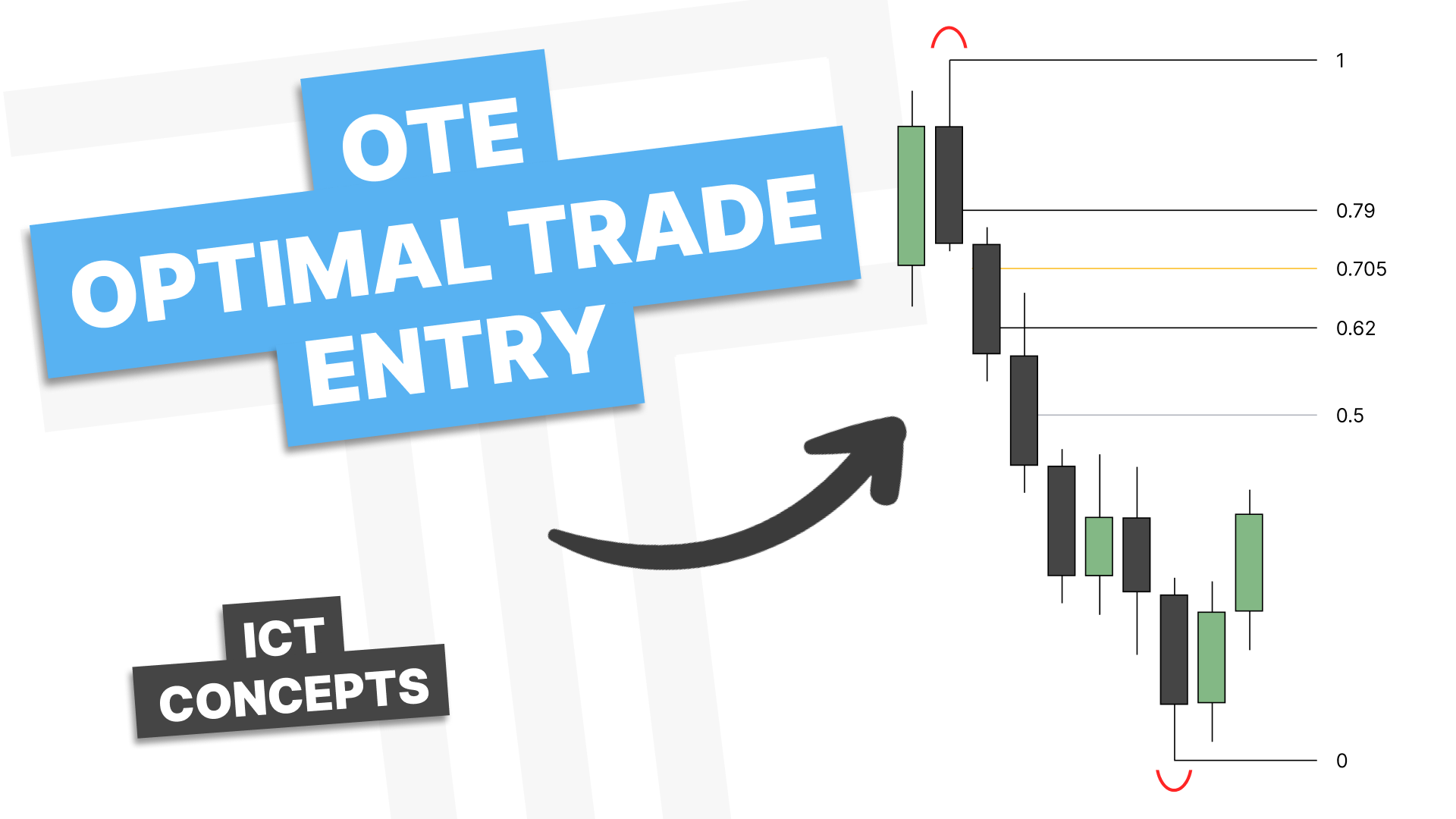 OTE
OPTIMAL TRADE ENTRY

ICT CONCEPTS

1
0.79
0.705
0.62
0.5
0